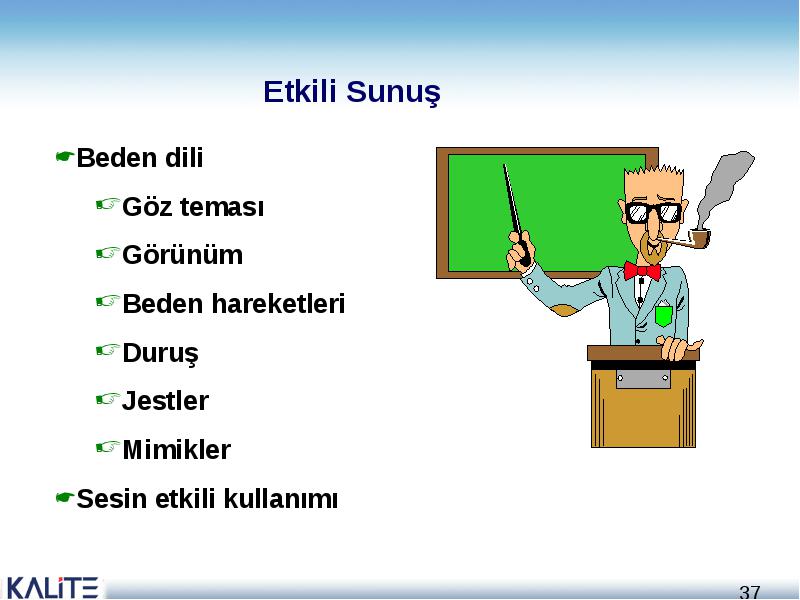 Etkili Sunuş

Beden dili

Göz teması

Görünüm

Beden hareketleri

Duruş

Jestler

Mimikler

Sesin etkili kullanımı

KALİTE

37